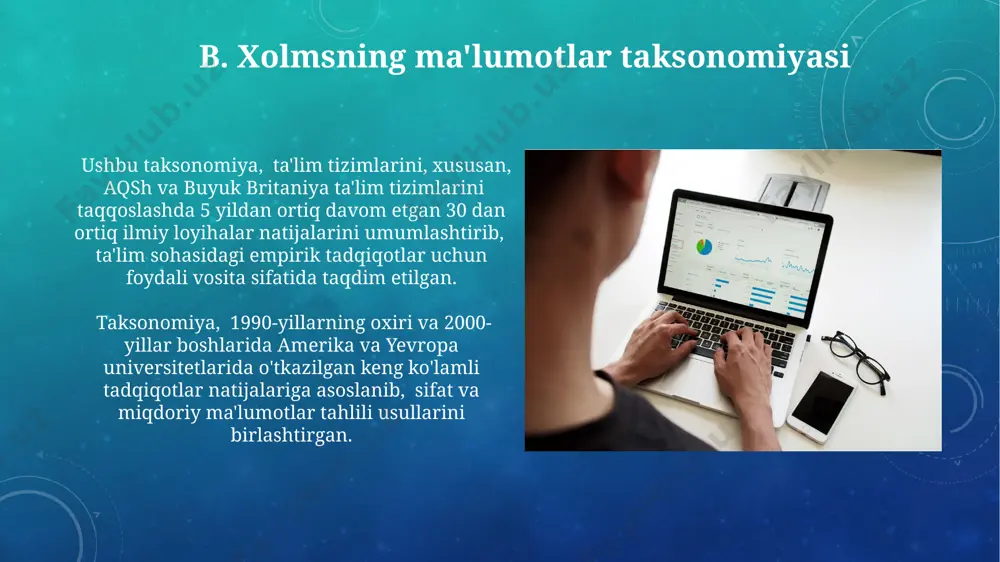 B. Xolmsning ma'lumotlar taksonomiyasi

Ushbu taksonomiya, ta'lim tizimlarini, xususan, AQSh va Buyuk Britaniya ta'lim tizimlarini taqqoslashda 5 yildan ortiq davom etgan 30 dan ortiq ilmiy loyihalar natijalarini umumlashtirib, ta'lim sohasidagi empirik tadqiqotlar uchun foydali vosita sifatida taqdim etilgan.

Taksonomiya, 1990-yillarning oxiri va 2000-yillar boshlarida Amerika va Yevropa universitetlarida o'tkazilgan keng ko'lamli tadqiqotlar natijalariga asoslanib, sifat va miqdoriy ma'lumotlar tahlili usullarini birlashtirgan.